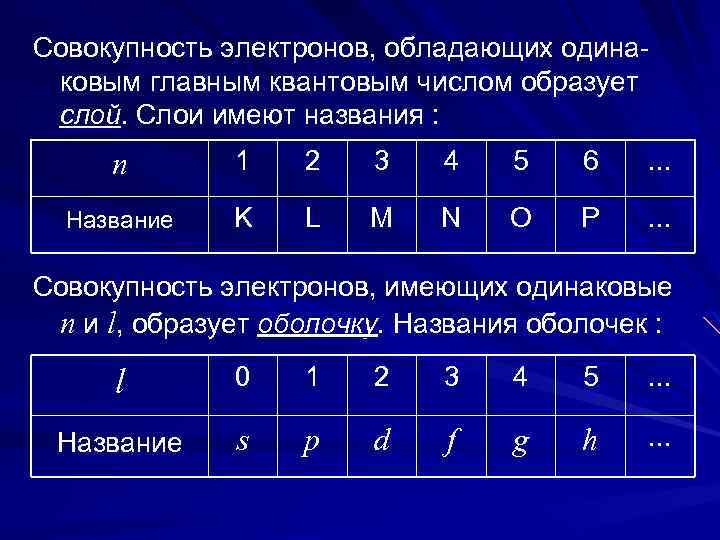 Совокупность электронов, обладающих одинаковым главным квантовым числом образует слой. Слои имеют названия :

| $n$ | 1 | 2 | 3 | 4 | 5 | 6 | ... |
|---|---|---|---|---|---|---|---|
| Название | K | L | M | N | O | P | ... |

Совокупность электронов, имеющих одинаковые $n$ и $l$, образует оболочку. Названия оболочек :

| $l$ | 0 | 1 | 2 | 3 | 4 | 5 | ... |
|---|---|---|---|---|---|---|---|
| Название | $s$ | $p$ | $d$ | $f$ | $g$ | $h$ | ... |